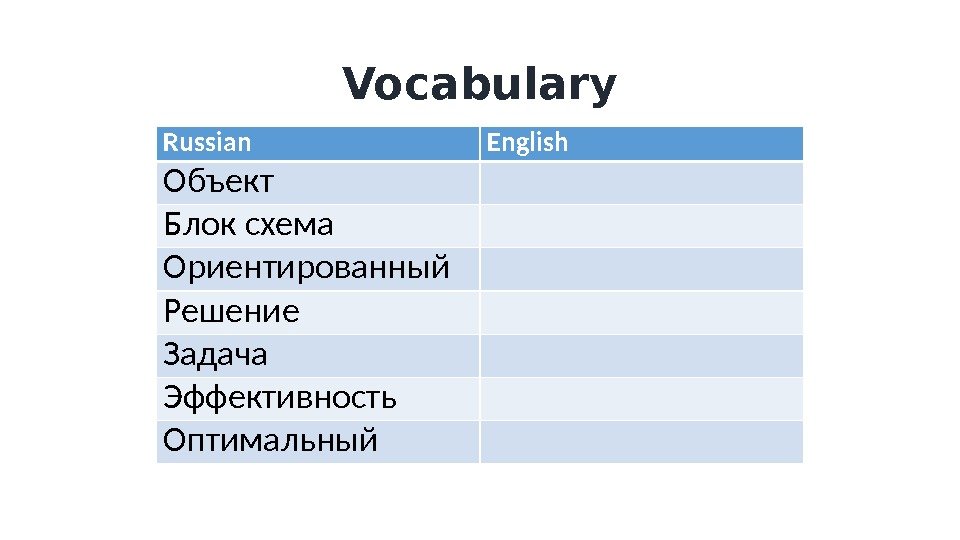 Vocabulary

| Russian | English |
|---|---|
| Объект | |
| Блок схема | |
| Ориентированный | |
| Решение | |
| Задача | |
| Эффективность | |
| Оптимальный | |